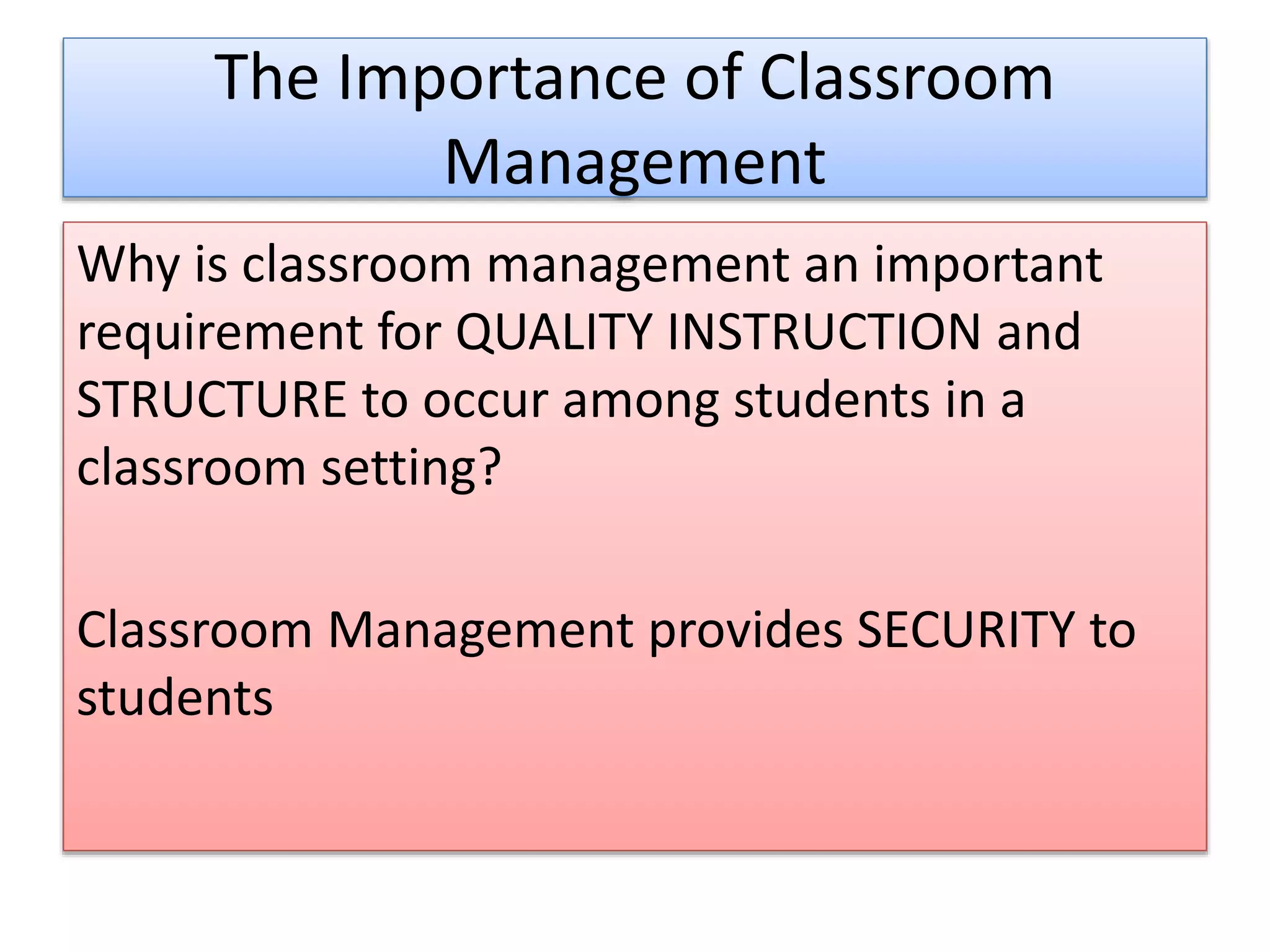 The Importance of Classroom Management

Why is classroom management an important requirement for QUALITY INSTRUCTION and STRUCTURE to occur among students in a classroom setting?

Classroom Management provides SECURITY to students